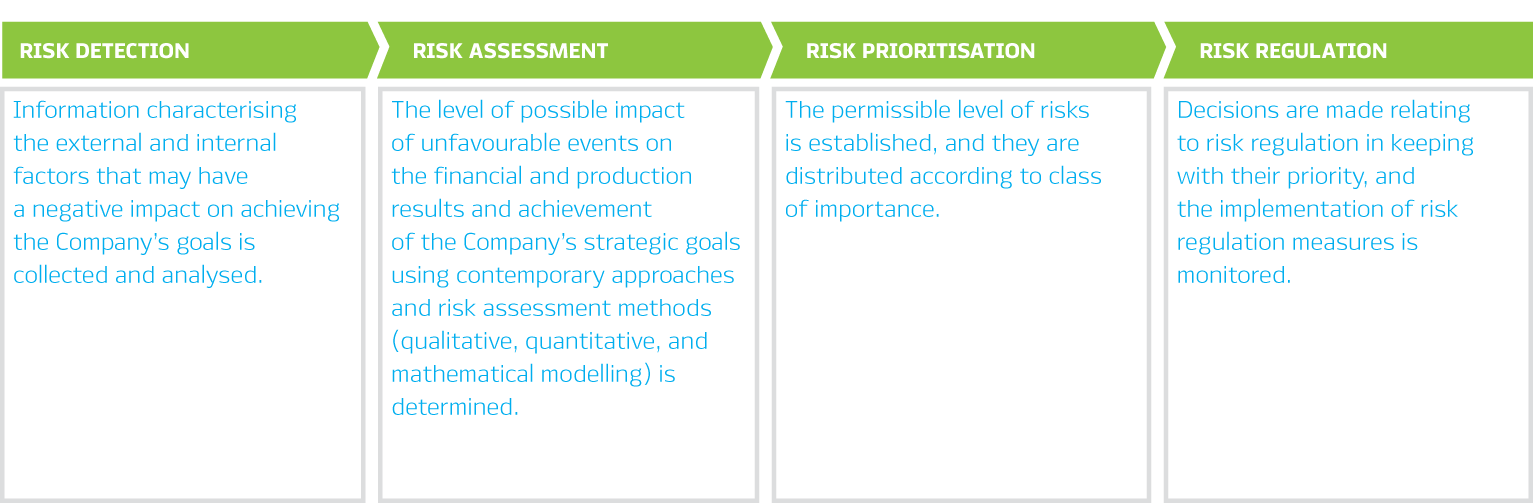 RISK DETECTION

Information characterising the external and internal factors that may have a negative impact on achieving the Company's goals is collected and analysed.

RISK ASSESSMENT

The level of possible impact of unfavourable events on the financial and production results and achievement of the Company's strategic goals using contemporary approaches and risk assessment methods (qualitative, quantitative, and mathematical modelling) is determined.

RISK PRIORITISATION

The permissible level of risks is established, and they are distributed according to class of importance.

RISK REGULATION

Decisions are made relating to risk regulation in keeping with their priority, and the implementation of risk regulation measures is monitored.